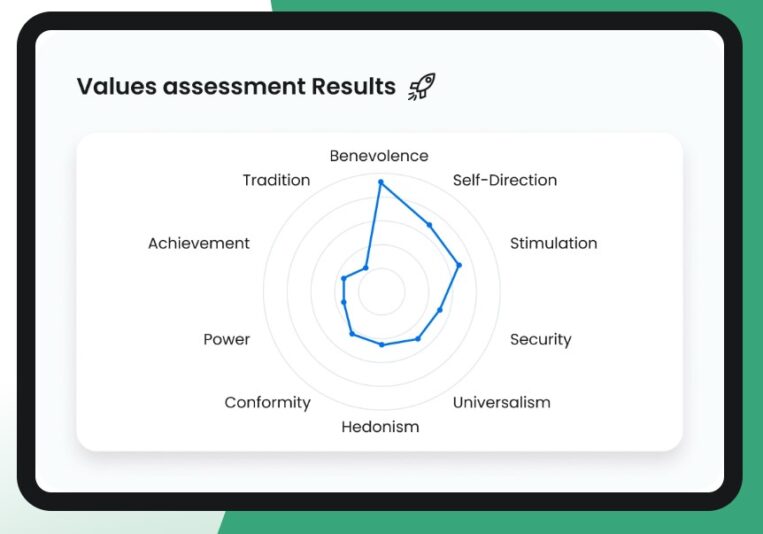 Values assessment Results

Benevolence
Self-Direction
Stimulation
Security
Universalism
Hedonism
Conformity
Power
Achievement
Tradition